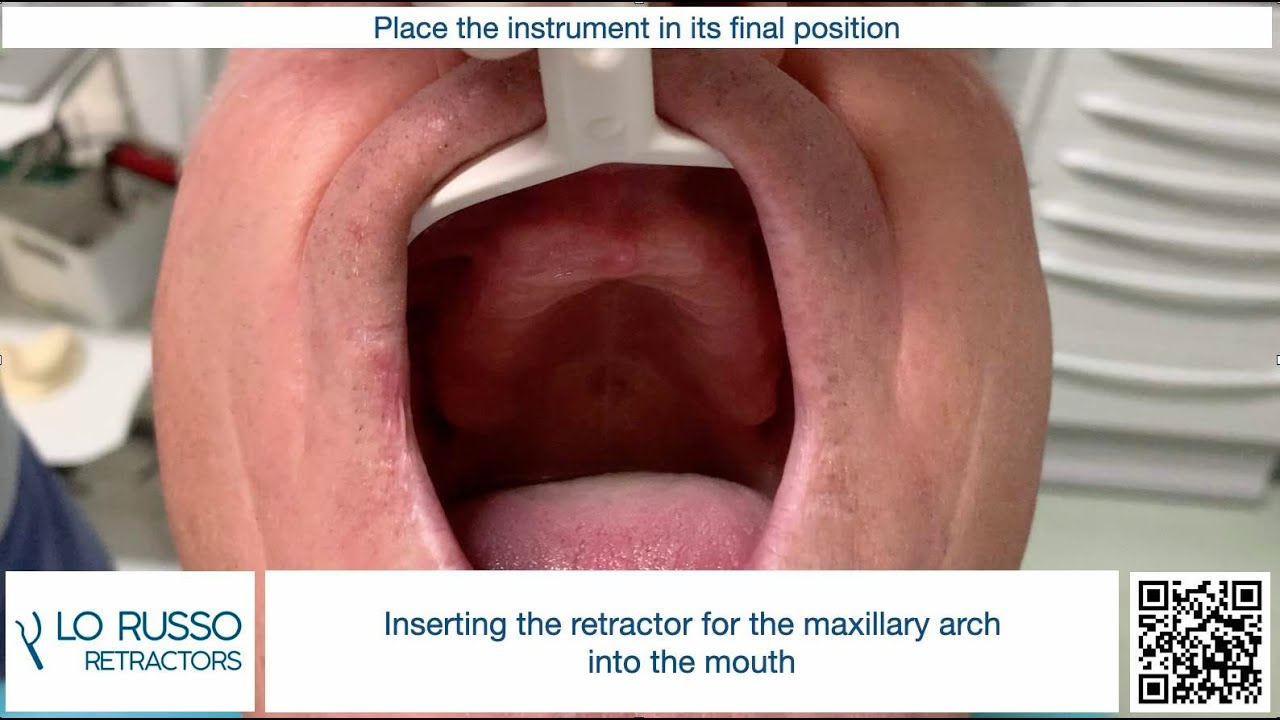 Place the instrument in its final position

LO RUSSO
RETRACTORS

Inserting the retractor for the maxillary arch into the mouth